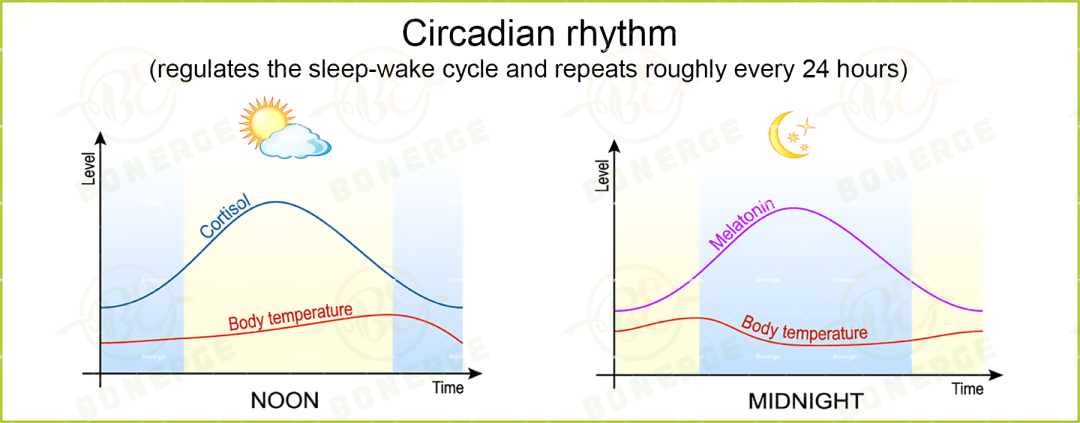 Circadian rhythm
(regulates the sleep-wake cycle and repeats roughly every 24 hours)

Level
Cortisol
Body temperature
Time
NOON

Level
Melatonin
Body temperature
Time
MIDNIGHT

BONERGE